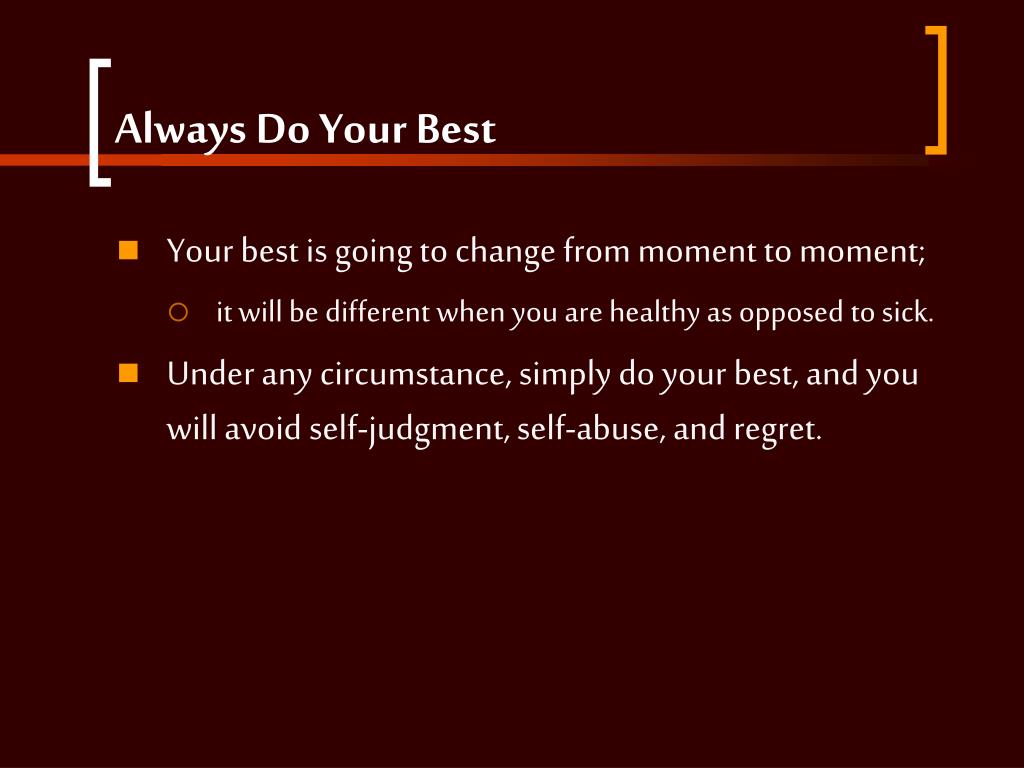 Always Do Your Best

Your best is going to change from moment to moment;

it will be different when you are healthy as opposed to sick.

Under any circumstance, simply do your best, and you will avoid self-judgment, self-abuse, and regret.